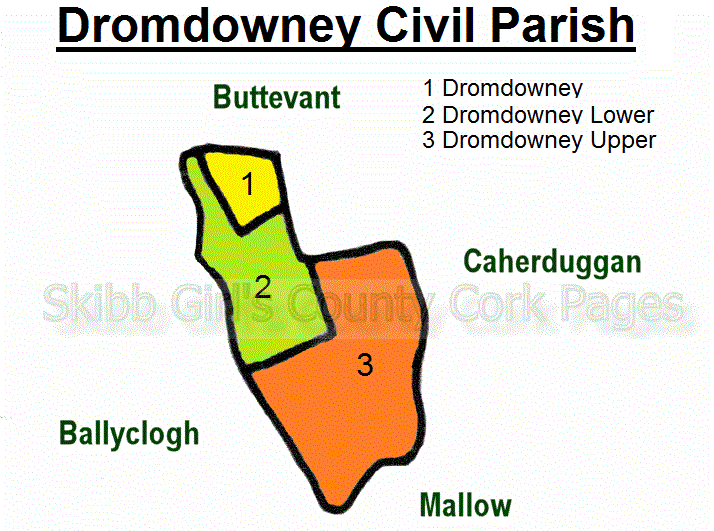 Dromdowney Civil Parish

Buttevant

1 Dromdowney
2 Dromdowney Lower
3 Dromdowney Upper

1

2

Caherduggan

Skibb Girl's County Cork Pages

3

Ballyclogh

Mallow